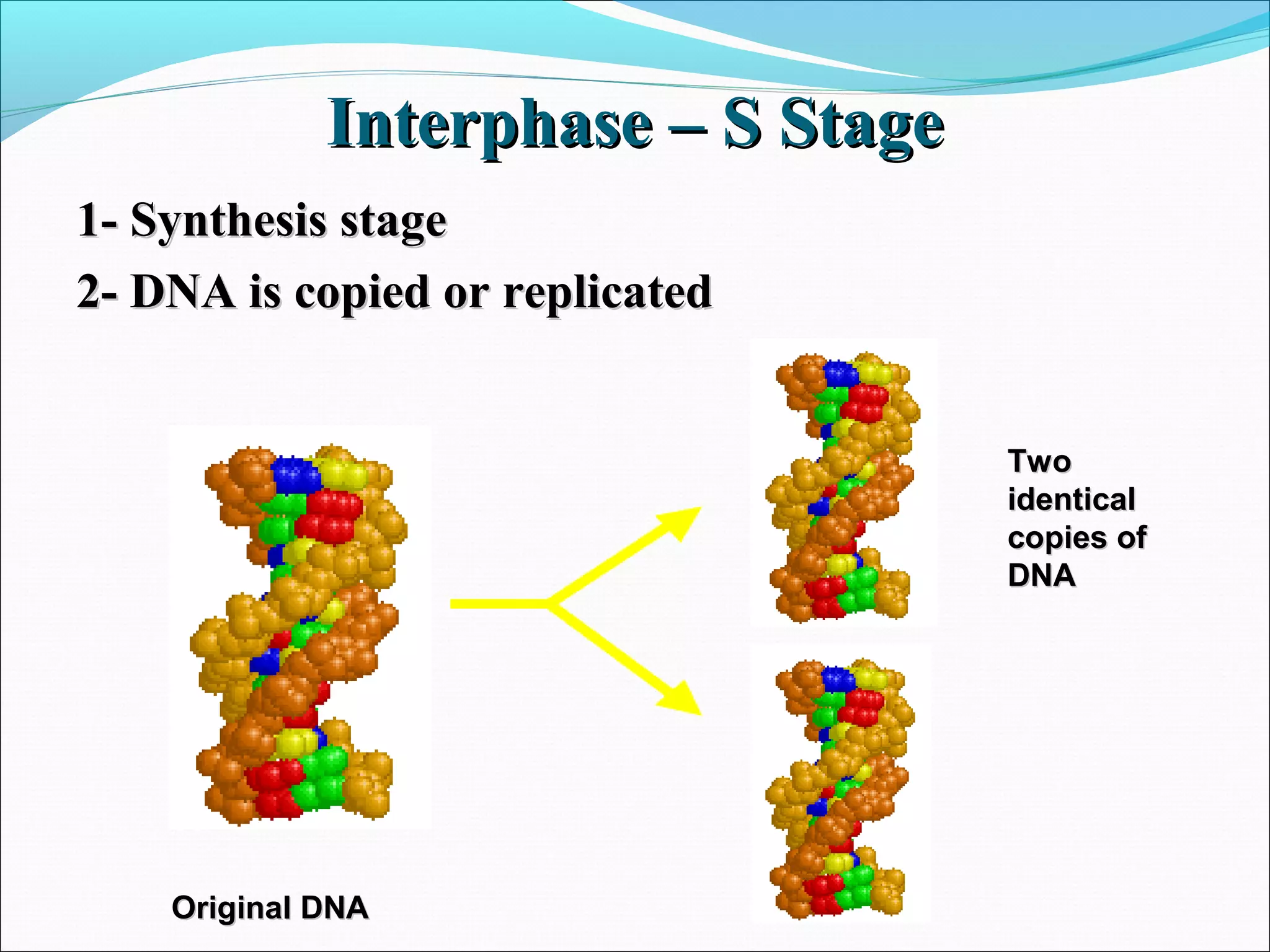 Interphase – S Stage

1- Synthesis stage

2- DNA is copied or replicated

Two identical copies of DNA

Original DNA